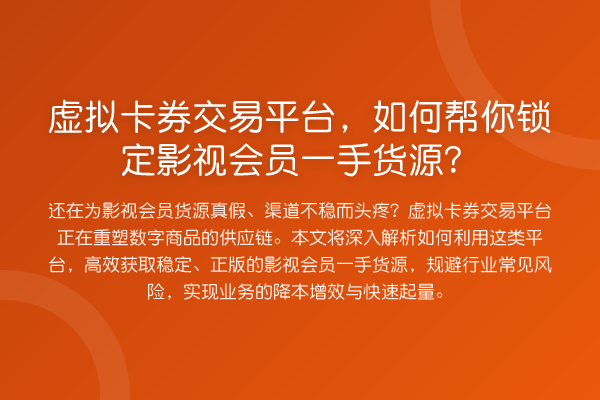 虚拟卡券交易平台，如何帮你锁定影视会员一手货源？

还在为影视会员货源真假、渠道不稳而头疼？虚拟卡券交易平台正在重塑数字商品的供应链。本文将深入解析如何利用这类平台，高效获取稳定、正版的影视会员一手货源，规避行业常见风险，实现业务的降本增效与快速起量。